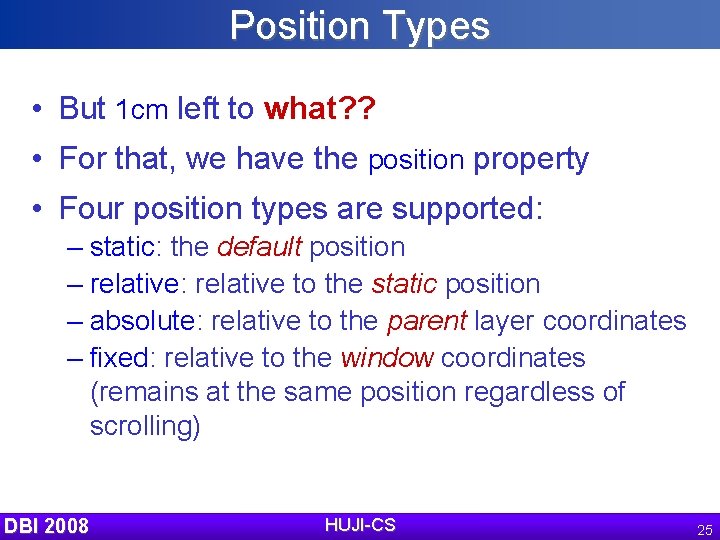 Position Types

• But 1cm left to what??
• For that, we have the position property
• Four position types are supported:
– static: the default position
– relative: relative to the static position
– absolute: relative to the parent layer coordinates
– fixed: relative to the window coordinates (remains at the same position regardless of scrolling)

DBI 2008 HUJI-CS 25